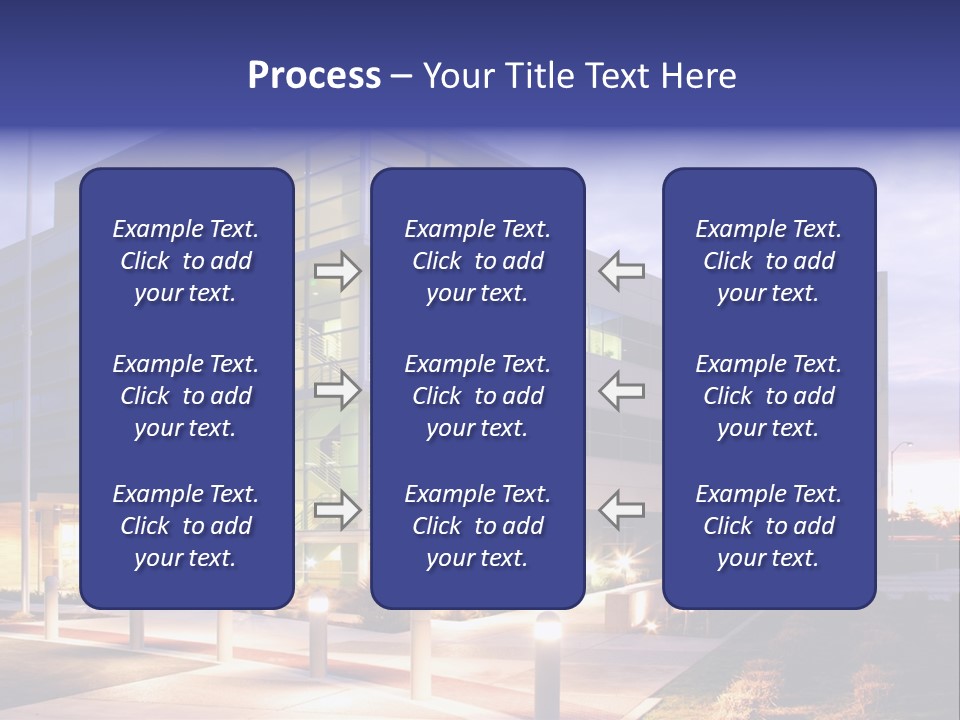 Process – Your Title Text Here

Example Text. Click to add your text.

Example Text. Click to add your text.

Example Text. Click to add your text.

Example Text. Click to add your text.

Example Text. Click to add your text.

Example Text. Click to add your text.

Example Text. Click to add your text.

Example Text. Click to add your text.

Example Text. Click to add your text.